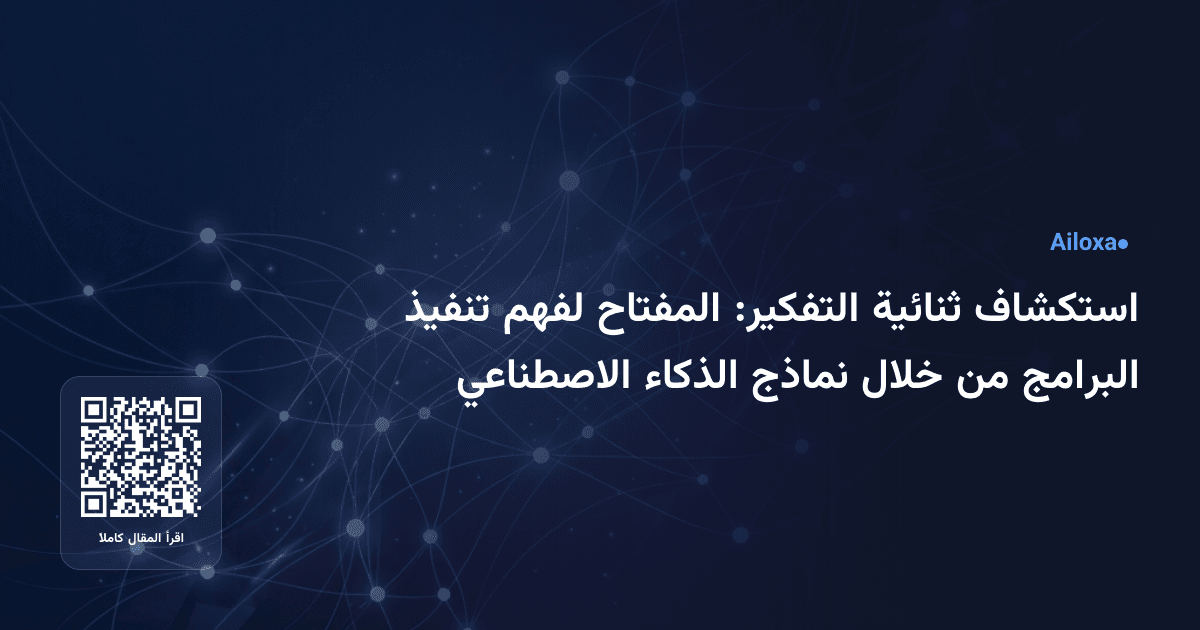 Ailoxa

استكشاف ثنائية التفكير: المفتاح لفهم تنفيذ البرامج من خلال نماذج الذكاء الاصطناعي

اقرأ المقال كاملا